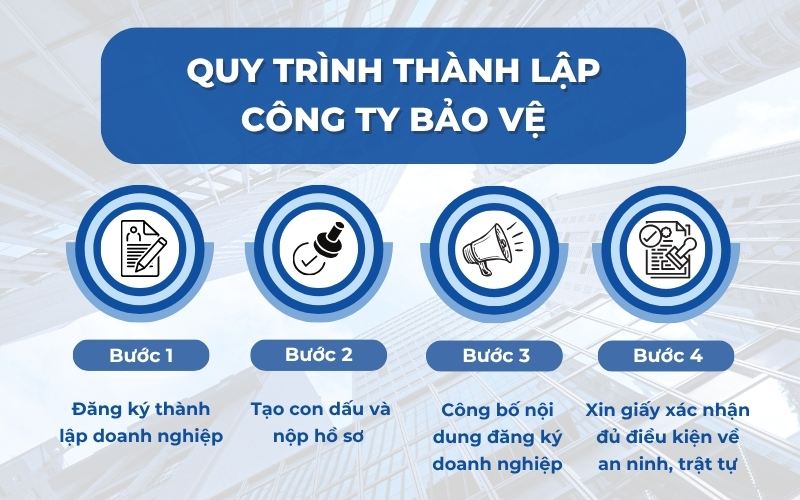 QUY TRÌNH THÀNH LẬP CÔNG TY BẢO VỆ

Bước 1

Đăng ký thành lập doanh nghiệp

Bước 2

Tạo con dấu và nộp hồ sơ

Bước 3

Công bố nội dung đăng ký doanh nghiệp

Bước 4

Xin giấy xác nhận đủ điều kiện về an ninh, trật tự